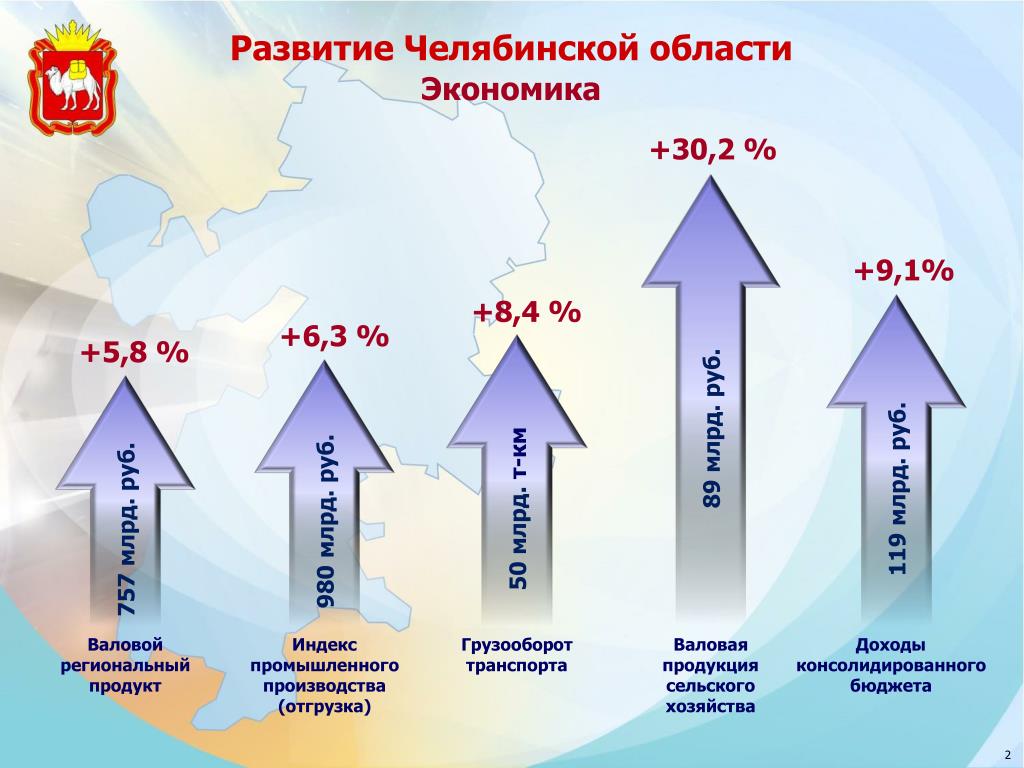 Развитие Челябинской области
Экономика

+5,8 %
757 млрд. руб.
Валовой региональный продукт

+6,3 %
980 млрд. руб.
Индекс промышленного производства (отгрузка)

+8,4 %
50 млрд. т-км
Грузооборот транспорта

+30,2 %
89 млрд. руб.
Валовая продукция сельского хозяйства

+9,1%
119 млрд. руб.
Доходы консолидированного бюджета

2